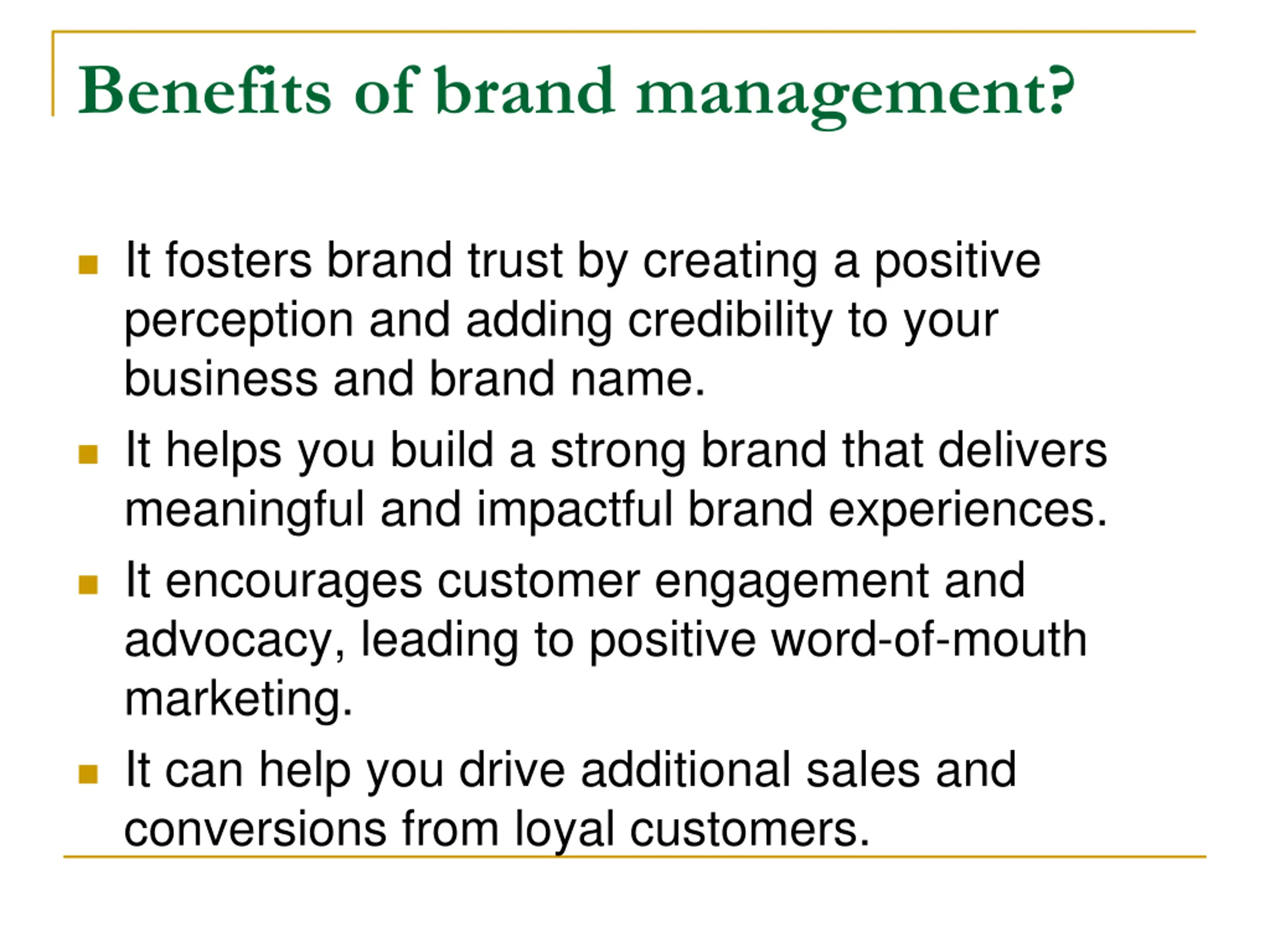 Benefits of brand management?

- It fosters brand trust by creating a positive perception and adding credibility to your business and brand name.
- It helps you build a strong brand that delivers meaningful and impactful brand experiences.
- It encourages customer engagement and advocacy, leading to positive word-of-mouth marketing.
- It can help you drive additional sales and conversions from loyal customers.